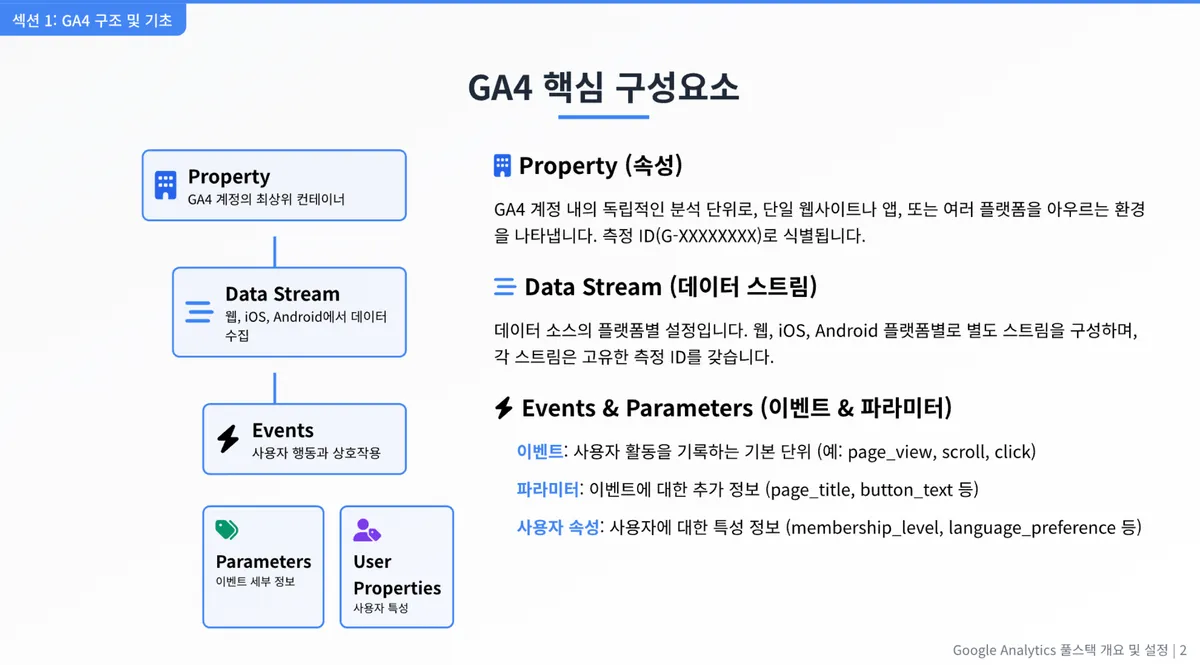 섹션 1: GA4 구조 및 기초

GA4 핵심 구성요소

Property
GA4 계정의 최상위 컨테이너

Data Stream
웹, iOS, Android에서 데이터 수집

Events
사용자 행동과 상호작용

Parameters
이벤트 세부 정보

User Properties
사용자 특성

Property (속성)

GA4 계정 내의 독립적인 분석 단위로, 단일 웹사이트나 앱, 또는 여러 플랫폼을 아우르는 환경을 나타냅니다. 측정 ID(G-XXXXXXXX)로 식별됩니다.

Data Stream (데이터 스트림)

데이터 소스의 플랫폼별 설정입니다. 웹, iOS, Android 플랫폼별로 별도 스트림을 구성하며, 각 스트림은 고유한 측정 ID를 갖습니다.

Events & Parameters (이벤트 & 파라미터)

이벤트: 사용자 활동을 기록하는 기본 단위 (예: page_view, scroll, click)

파라미터: 이벤트에 대한 추가 정보 (page_title, button_text 등)

사용자 속성: 사용자에 대한 특성 정보 (membership_level, language_preference 등)

Google Analytics 풀스택 개요 및 설정 | 2